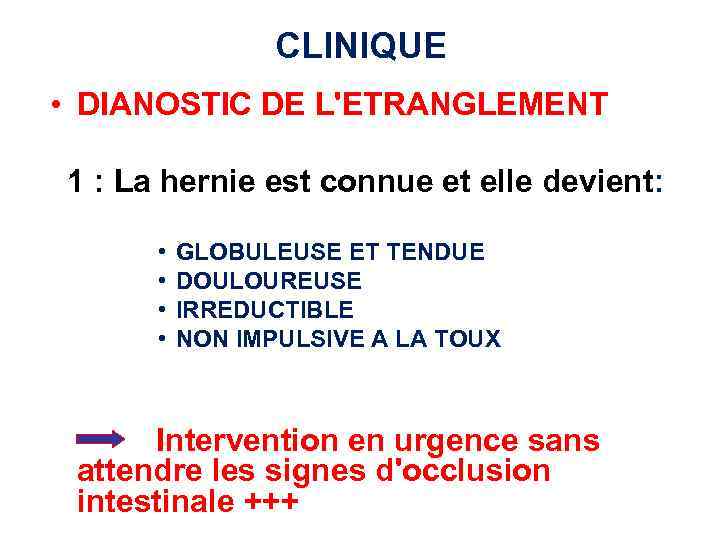 CLINIQUE

• DIANOSTIC DE L'ETRANGLEMENT

1 : La hernie est connue et elle devient:

• GLOBULEUSE ET TENDUE
• DOULOUREUSE
• IRREDUCTIBLE
• NON IMPULSIVE A LA TOUX

Intervention en urgence sans attendre les signes d'occlusion intestinale +++